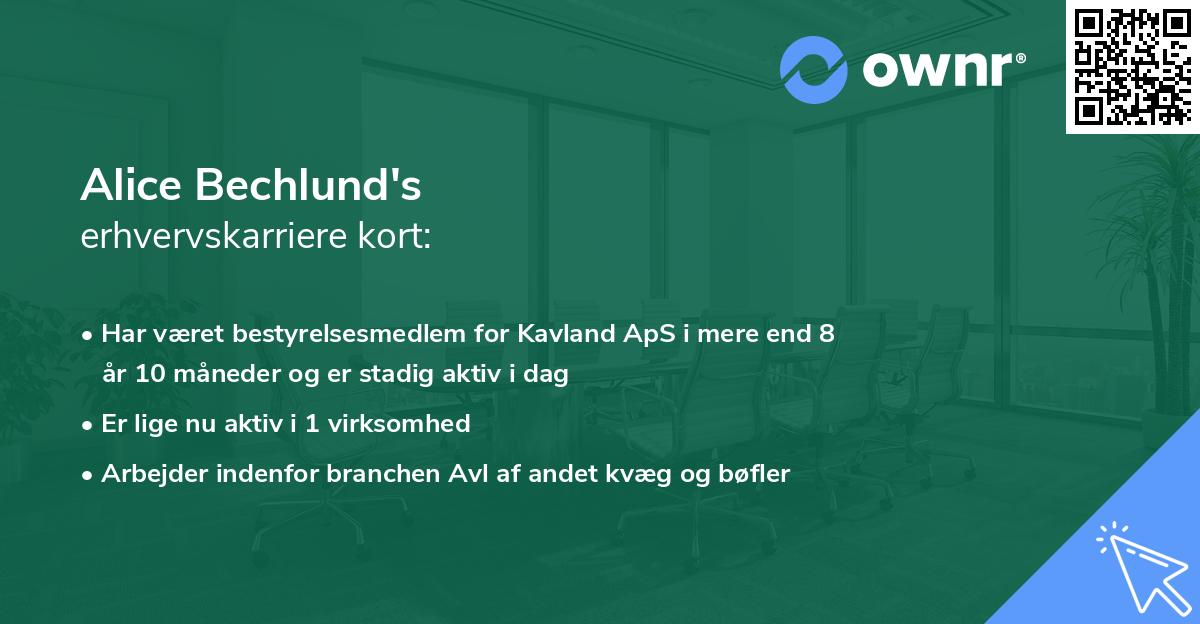 ownr®

Alice Bechlund's
erhvervskarriere kort:

• Har været bestyrelsesmedlem for Kavland ApS i mere end 8 år 10 måneder og er stadig aktiv i dag
• Er lige nu aktiv i 1 virksomhed
• Arbejder indenfor branchen Avl af andet kvæg og bøfler